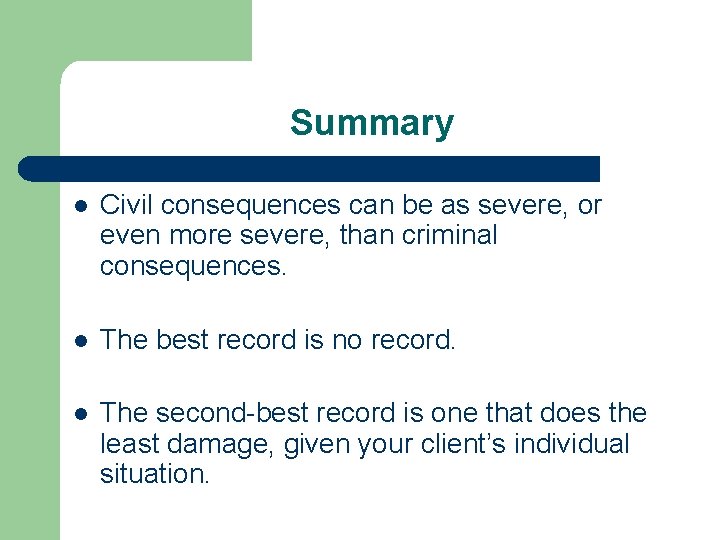 Summary

- Civil consequences can be as severe, or even more severe, than criminal consequences.

- The best record is no record.

- The second-best record is one that does the least damage, given your client's individual situation.